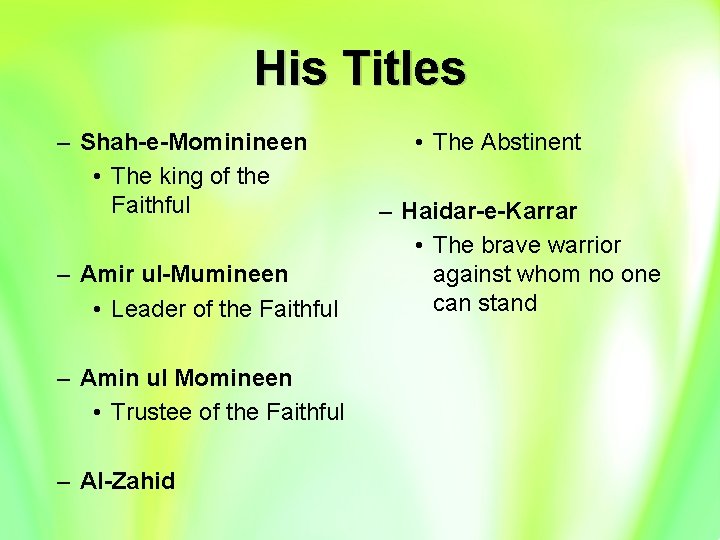 His Titles

– Shah-e-Mominineen
• The king of the Faithful

– Amir ul-Mumineen
• Leader of the Faithful

– Amin ul Momineen
• Trustee of the Faithful

– Al-Zahid
• The Abstinent

– Haidar-e-Karrar
• The brave warrior against whom no one can stand